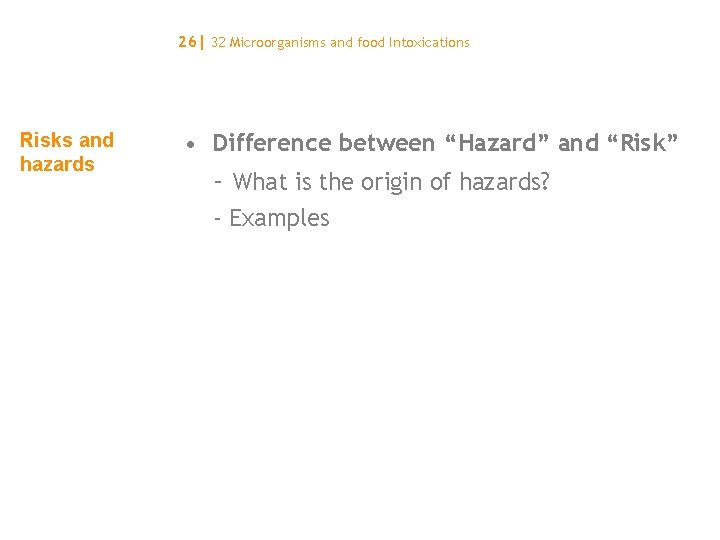 26| 32 Microorganisms and food Intoxications

Risks and hazards

• Difference between “Hazard” and “Risk”

– What is the origin of hazards?

- Examples